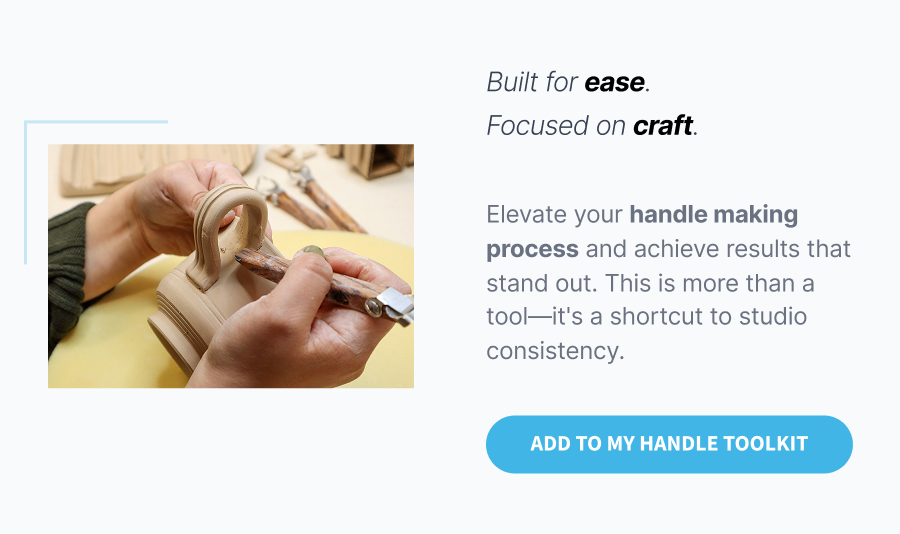 Built for ease.
Focused on craft.

Elevate your handle making process and achieve results that stand out. This is more than a tool—it's a shortcut to studio consistency.

ADD TO MY HANDLE TOOLKIT